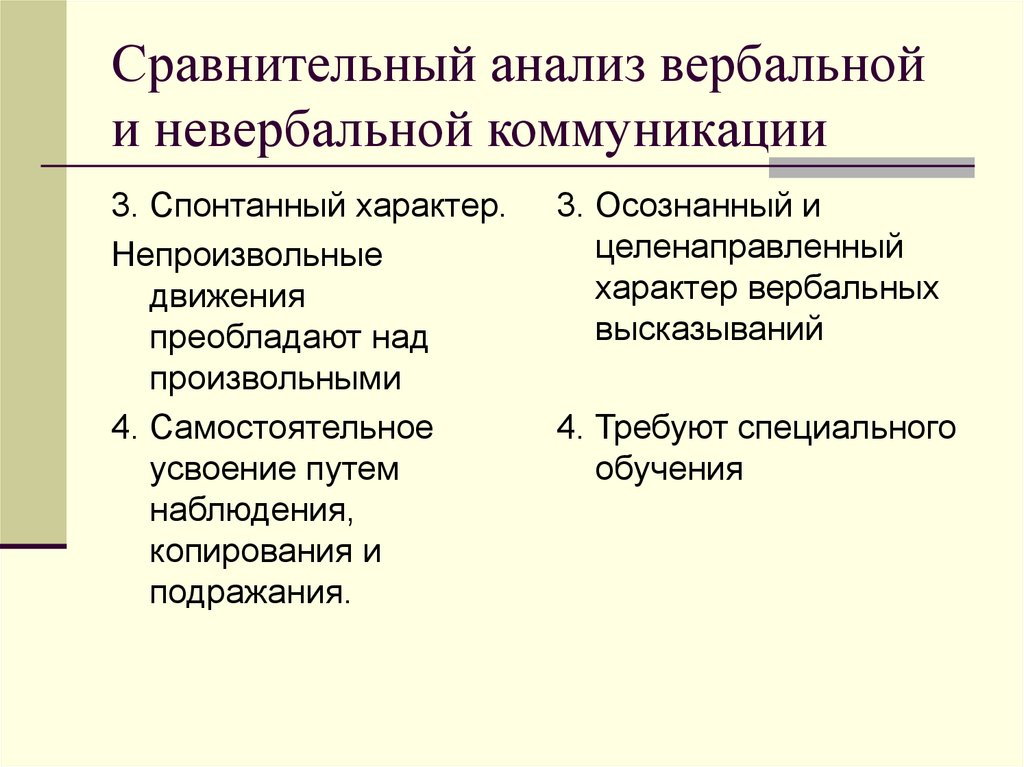 Сравнительный анализ вербальной и невербальной коммуникации

3. Спонтанный характер.

Непроизвольные движения преобладают над произвольными

4. Самостоятельное усвоение путем наблюдения, копирования и подражания.

3. Осознанный и целенаправленный характер вербальных высказываний

4. Требуют специального обучения